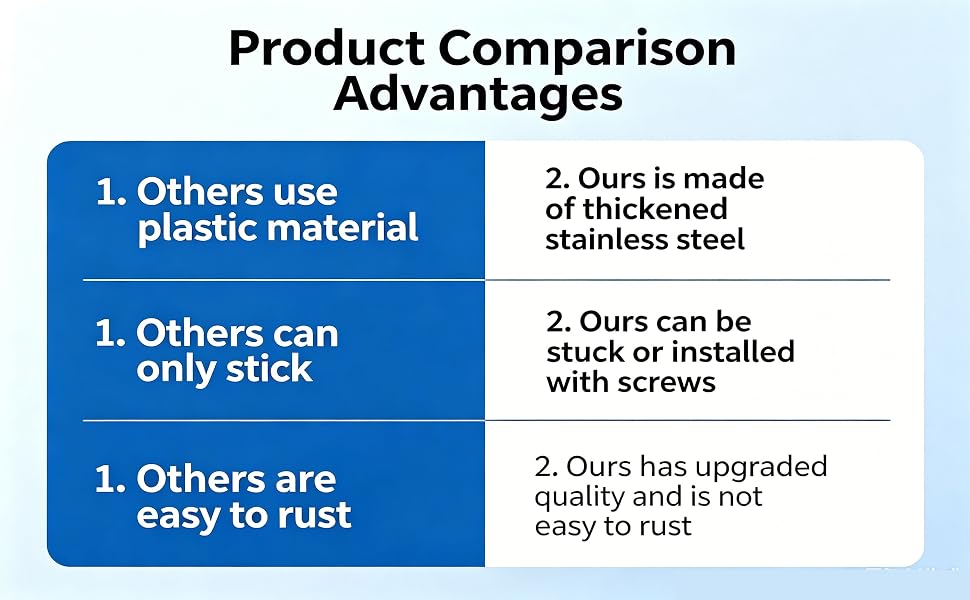 Product Comparison Advantages

| 1. Others use plastic material | 2. Ours is made of thickened stainless steel |
|---|---|
| 1. Others can only stick | 2. Ours can be stuck or installed with screws |
| 1. Others are easy to rust | 2. Ours has upgraded quality and is not easy to rust |